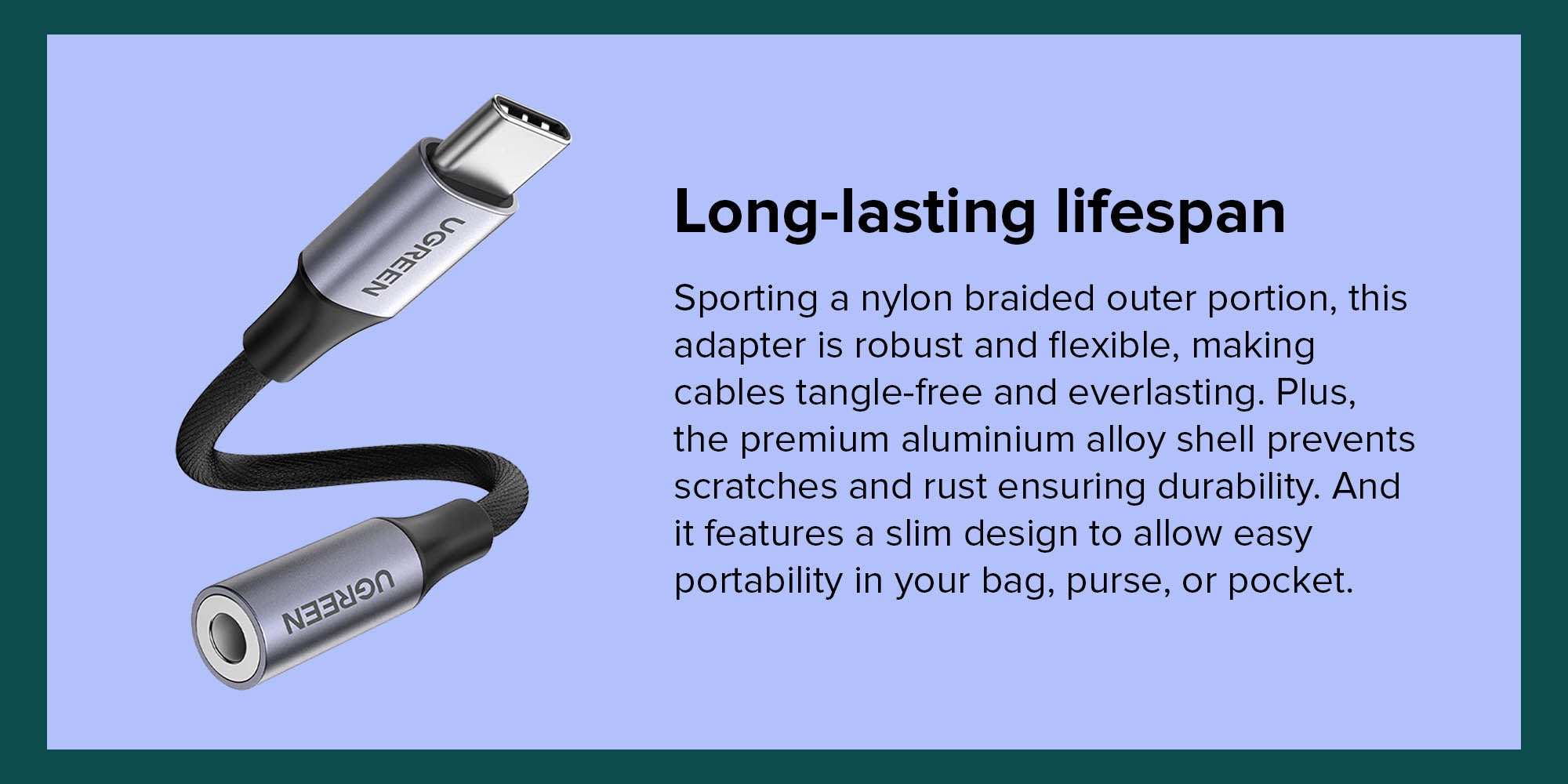 UGREEN

UGREEN

Long-lasting lifespan

Sporting a nylon braided outer portion, this adapter is robust and flexible, making cables tangle-free and everlasting. Plus, the premium aluminium alloy shell prevents scratches and rust ensuring durability. And it features a slim design to allow easy portability in your bag, purse, or pocket.